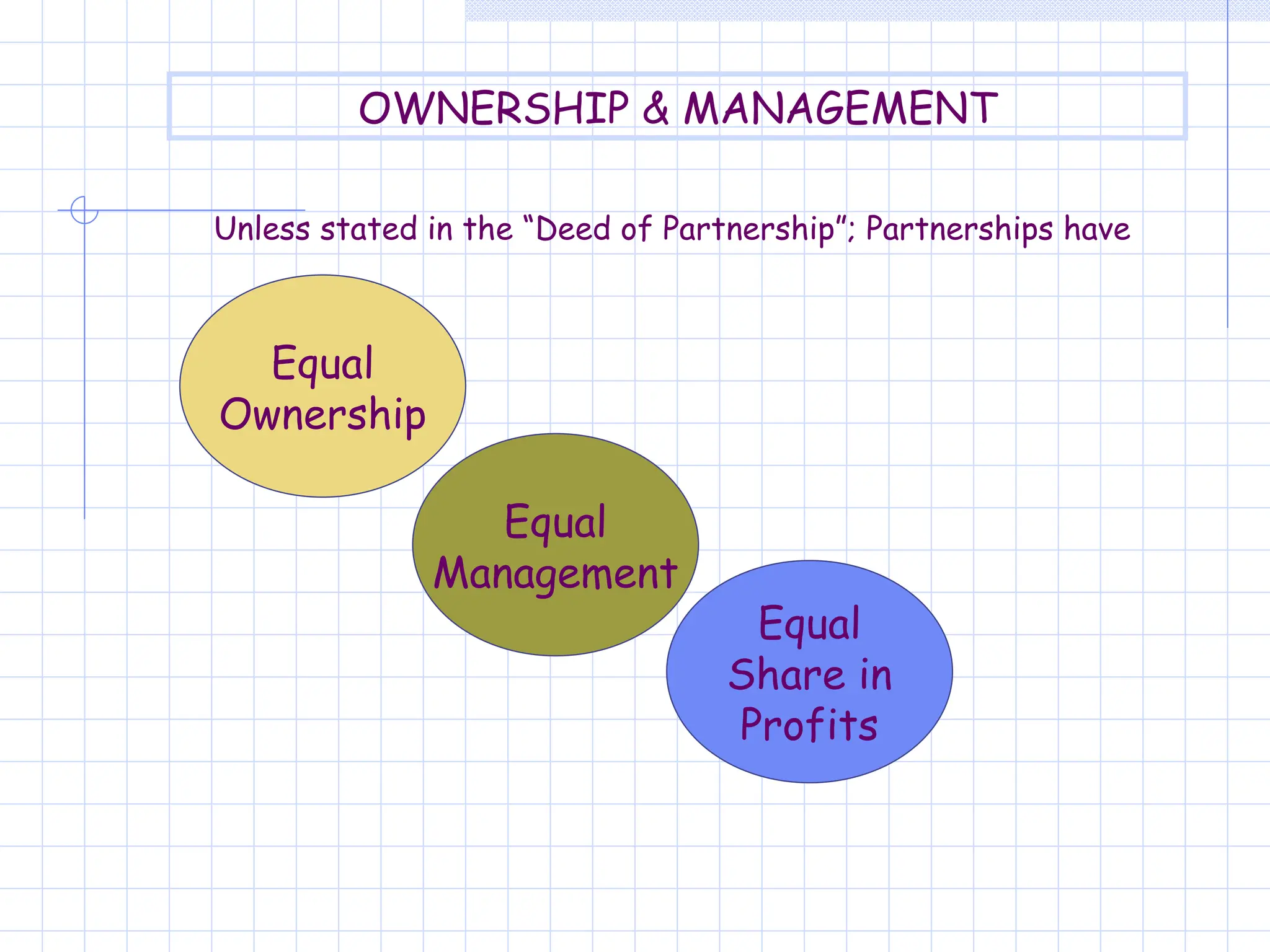 OWNERSHIP & MANAGEMENT

Unless stated in the “Deed of Partnership”; Partnerships have

Equal Ownership

Equal Management

Equal Share in Profits